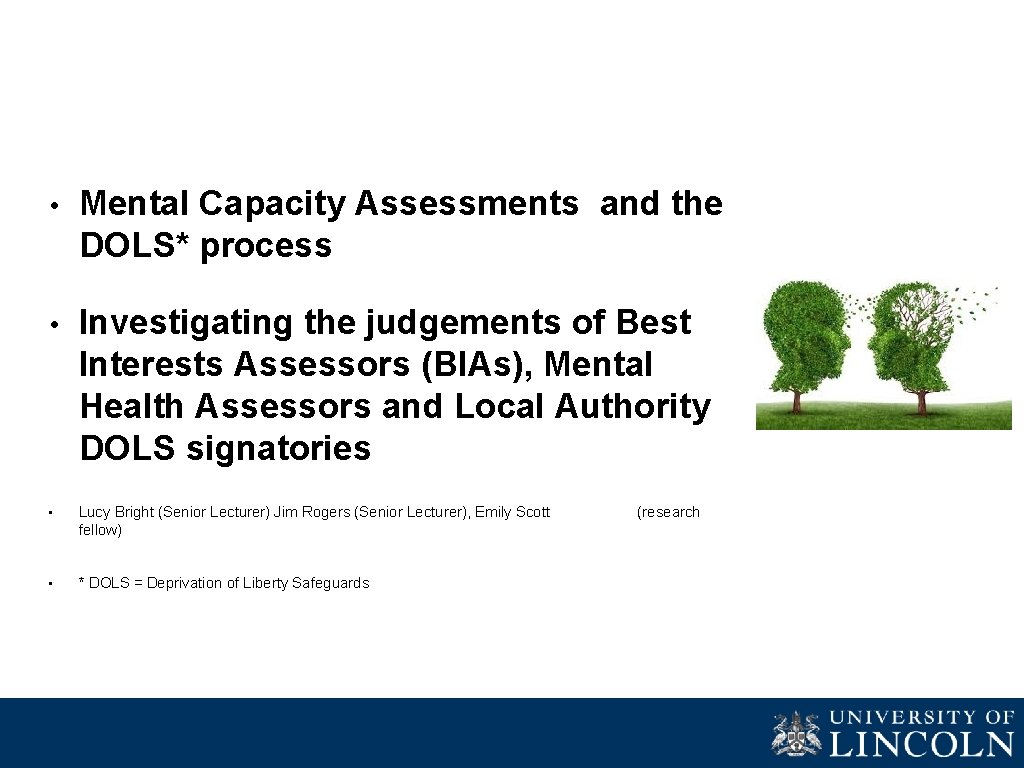 • Mental Capacity Assessments and the DOLS* process

• Investigating the judgements of Best Interests Assessors (BIAs), Mental Health Assessors and Local Authority DOLS signatories

• Lucy Bright (Senior Lecturer) Jim Rogers (Senior Lecturer), Emily Scott (research fellow)

• * DOLS = Deprivation of Liberty Safeguards

UNIVERSITY OF LINCOLN